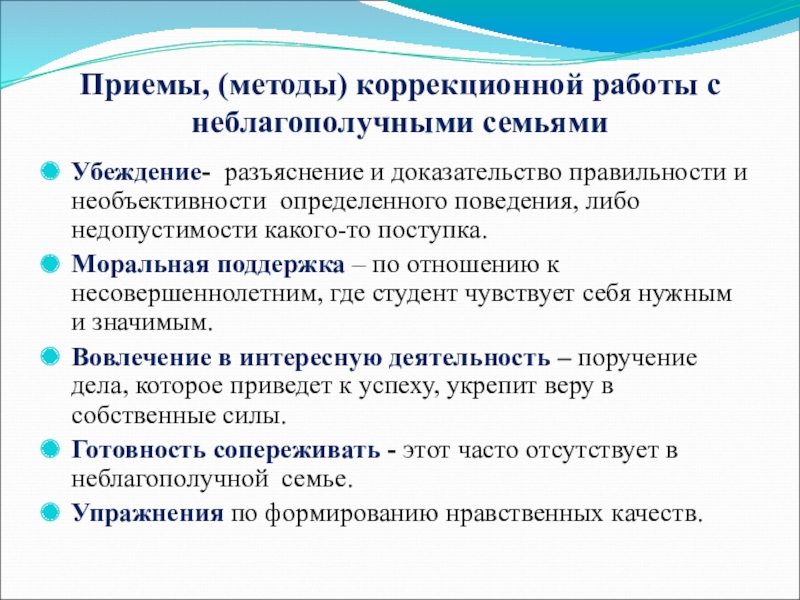 Приемы, (методы) коррекционной работы с неблагополучными семьями

Убеждение- разъяснение и доказательство правильности и необъективности определенного поведения, либо недопустимости какого-то поступка.

Моральная поддержка – по отношению к несовершеннолетним, где студент чувствует себя нужным и значимым.

Вовлечение в интересную деятельность – поручение дела, которое приведет к успеху, укрепит веру в собственные силы.

Готовность сопереживать - этот часто отсутствует в неблагополучной семье.

Упражнения по формированию нравственных качеств.